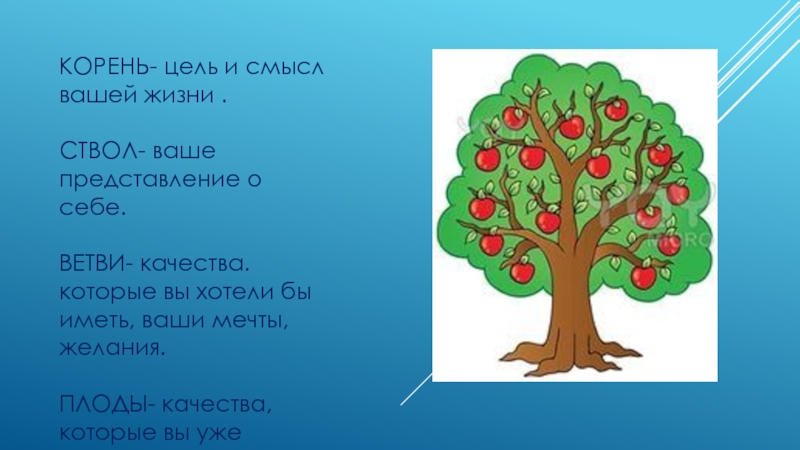 КОРЕНЬ- цель и смысл вашей жизни .

СТВОЛ- ваше представление о себе.

ВЕТВИ- качества. которые вы хотели бы иметь, ваши мечты, желания.

ПЛОДЫ- качества, которые вы уже